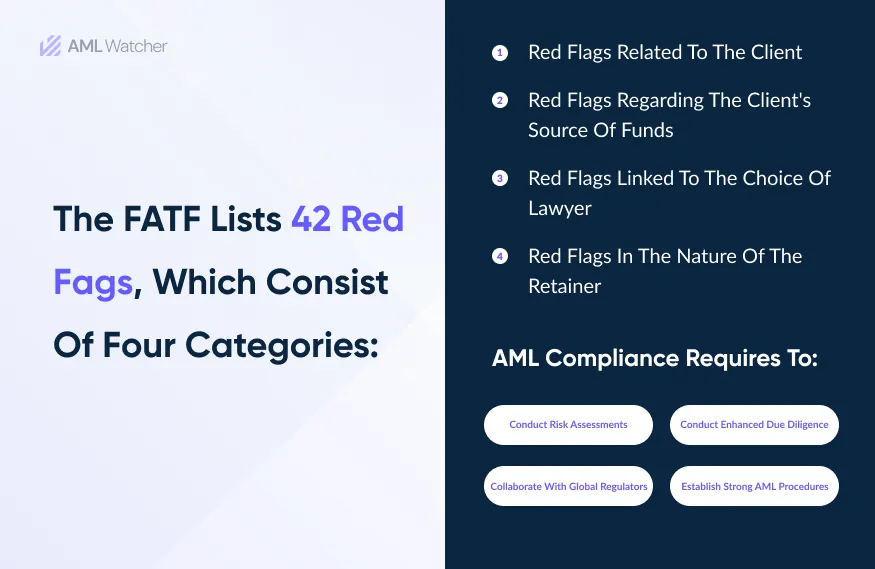 AML Watcher

The FATF Lists 42 Red Fags, Which Consist Of Four Categories:

1 Red Flags Related To The Client

2 Red Flags Regarding The Client's Source Of Funds

3 Red Flags Linked To The Choice Of Lawyer

4 Red Flags In The Nature Of The Retainer

AML Compliance Requires To:

Conduct Risk Assessments

Conduct Enhanced Due Diligence

Collaborate With Global Regulators

Establish Strong AML Procedures